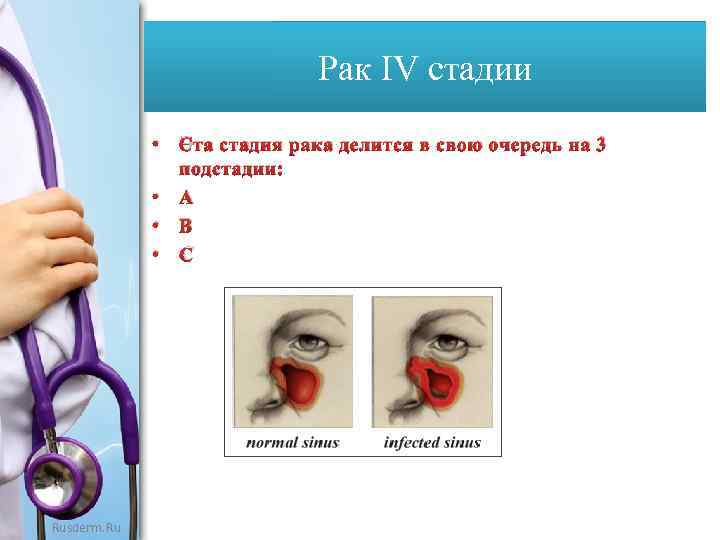 Рак IV стадии

• Єта стадия рака делится в свою очередь на 3 подстадии:
• A
• B
• C

normal sinus

infected sinus

Rusderm.Ru